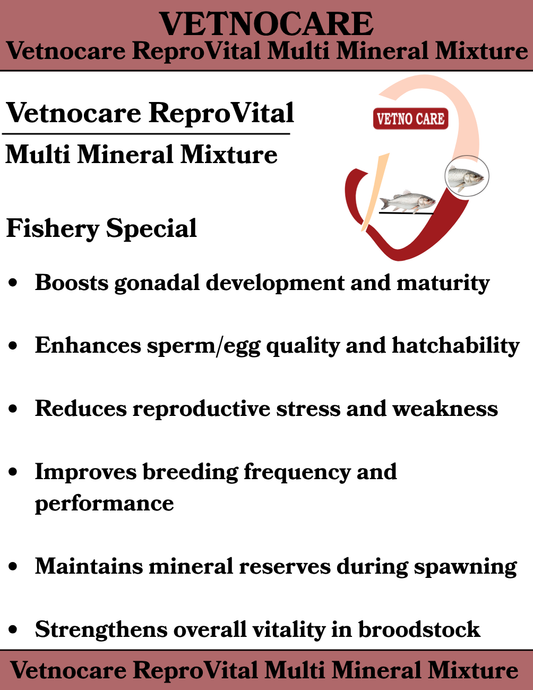 VETNOCARE
Vetnocare ReproVital Multi Mineral Mixture

Vetnocare ReproVital
Multi Mineral Mixture

VETNO CARE

Fishery Special

• Boosts gonadal development and maturity

• Enhances sperm/egg quality and hatchability

• Reduces reproductive stress and weakness

• Improves breeding frequency and performance

• Maintains mineral reserves during spawning

• Strengthens overall vitality in broodstock

Vetnocare ReproVital Multi Mineral Mixture